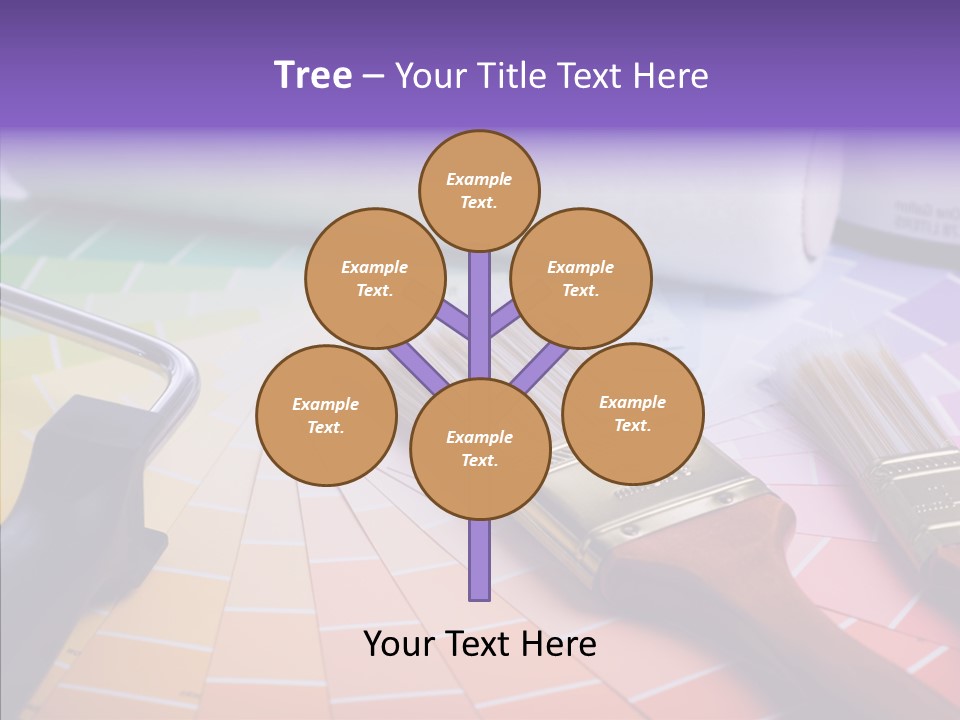 Tree – Your Title Text Here

Example Text.

Example Text.

Example Text.

Example Text.

Example Text.

Example Text.

Your Text Here